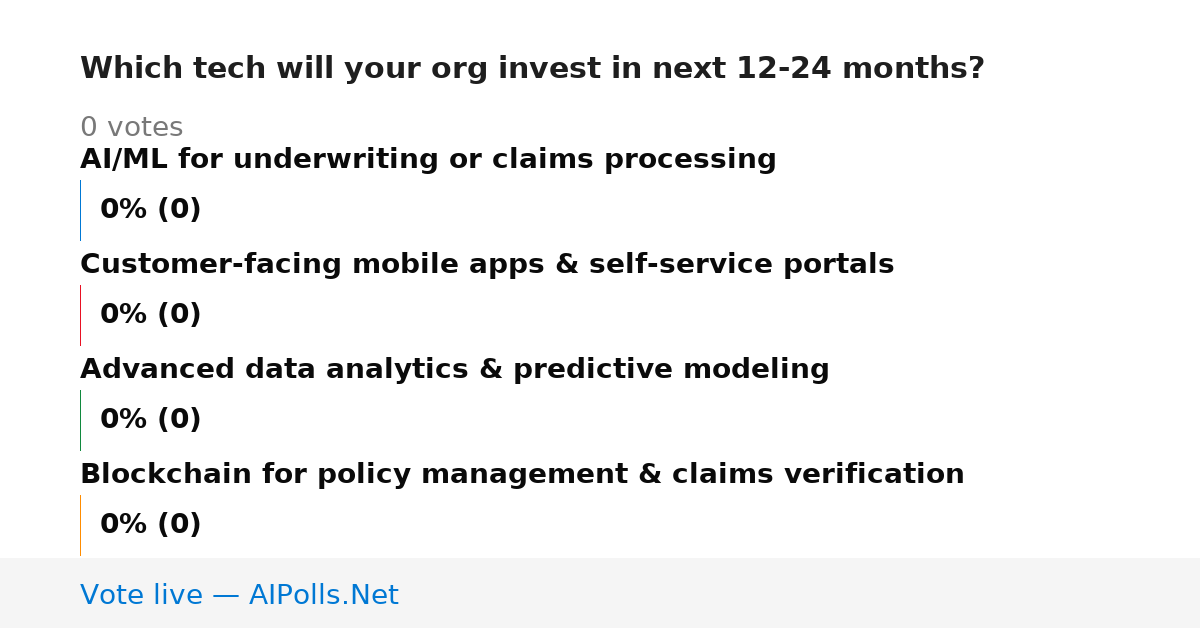 Which tech will your org invest in next 12-24 months?

0 votes

AI/ML for underwriting or claims processing

0% (0)

Customer-facing mobile apps & self-service portals

0% (0)

Advanced data analytics & predictive modeling

0% (0)

Blockchain for policy management & claims verification

0% (0)

Vote live — AIPolls.Net